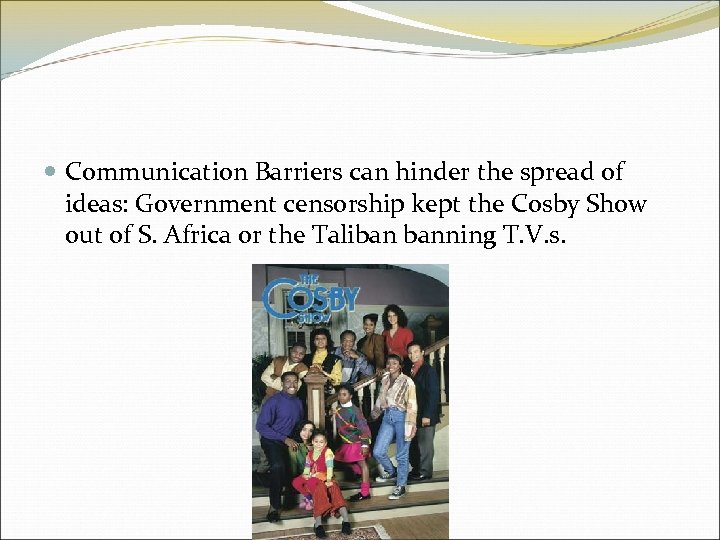 Communication Barriers can hinder the spread of ideas: Government censorship kept the Cosby Show out of S. Africa or the Taliban banning T.V.s.

THE COSBY SHOW